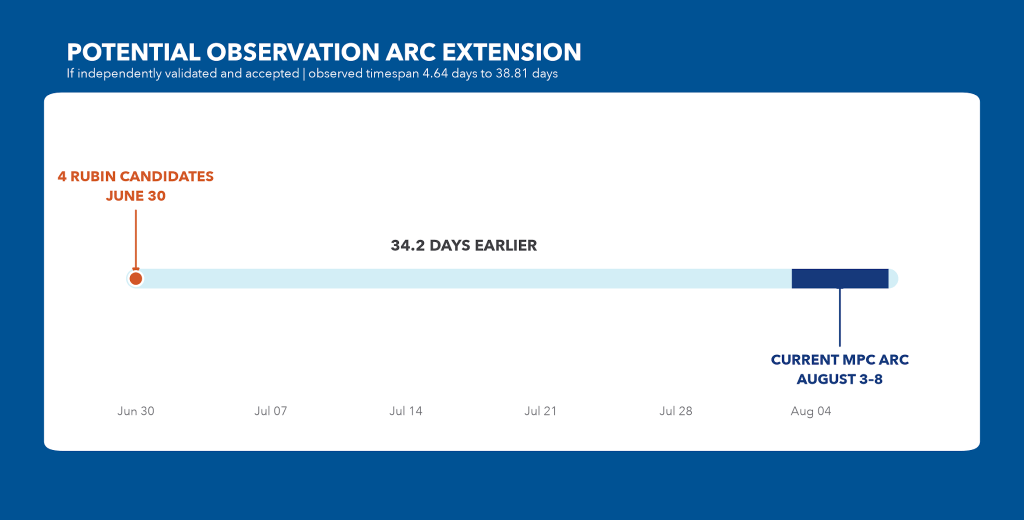 POTENTIAL OBSERVATION ARC EXTENSION
If independently validated and accepted | observed timespan 4.64 days to 38.81 days

4 RUBIN CANDIDATES
JUNE 30

34.2 DAYS EARLIER

CURRENT MPC ARC
AUGUST 3–8

Jun 30 Jul 07 Jul 14 Jul 21 Jul 28 Aug 04